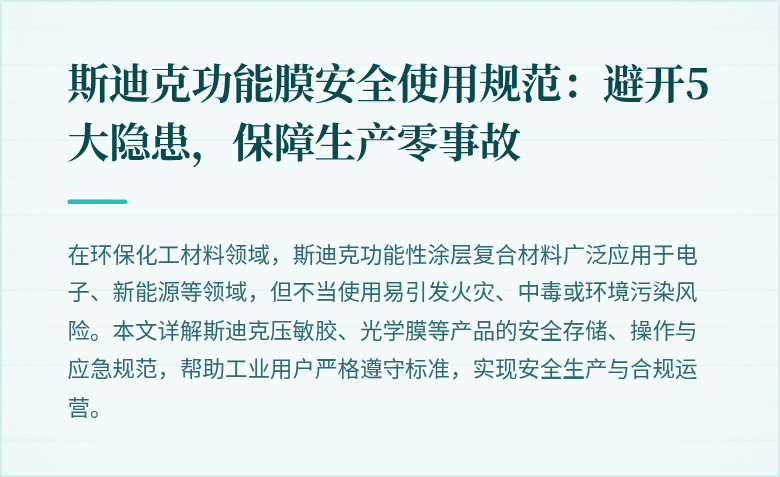 斯迪克功能膜安全使用规范：避开5大隐患，保障生产零事故

在环保化工材料领域，斯迪克功能性涂层复合材料广泛应用于电子、新能源等领域，但不当使用易引发火灾、中毒或环境污染风险。本文详解斯迪克压敏胶、光学膜等产品的安全存储、操作与应急规范，帮助工业用户严格遵守标准，实现安全生产与合规运营。